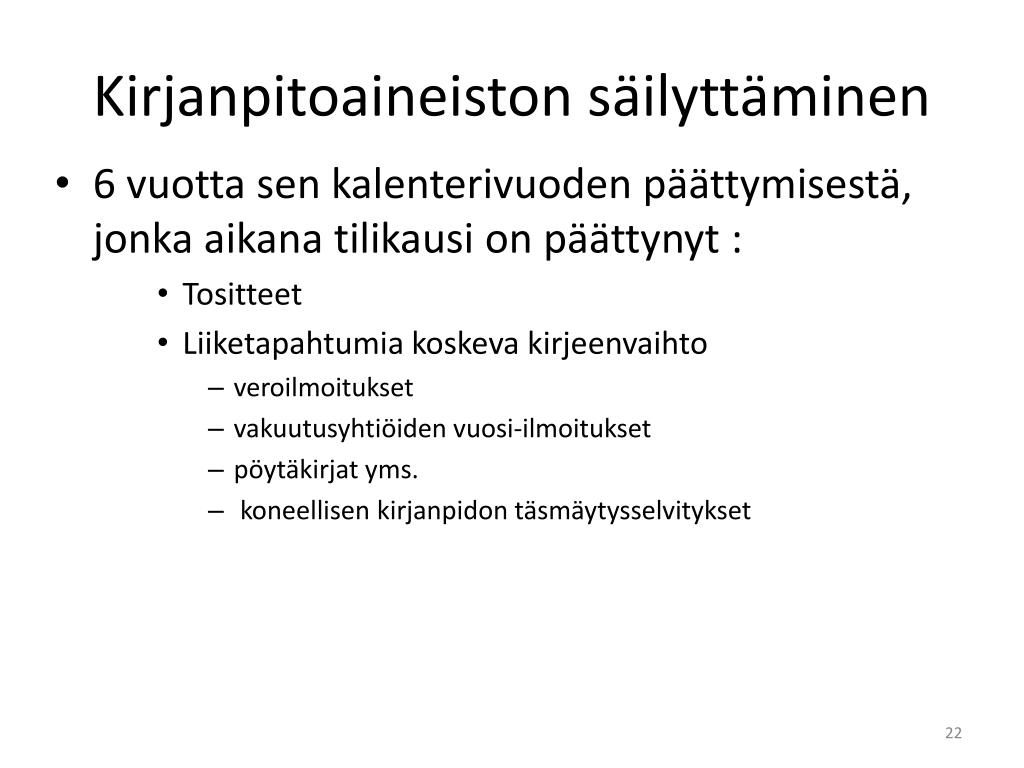 Kirjanpitoaineiston säilyttäminen

• 6 vuotta sen kalenterivuoden päättymisestä, jonka aikana tilikausi on päättynyt :
  • Tositteet
  • Liiketapahtumia koskeva kirjeenvaihto
    – veroilmoitukset
    – vakuutusyhtiöiden vuosi-ilmoitukset
    – pöytäkirjat yms.
    – koneellisen kirjanpidon täsmäytysselvitykset

22